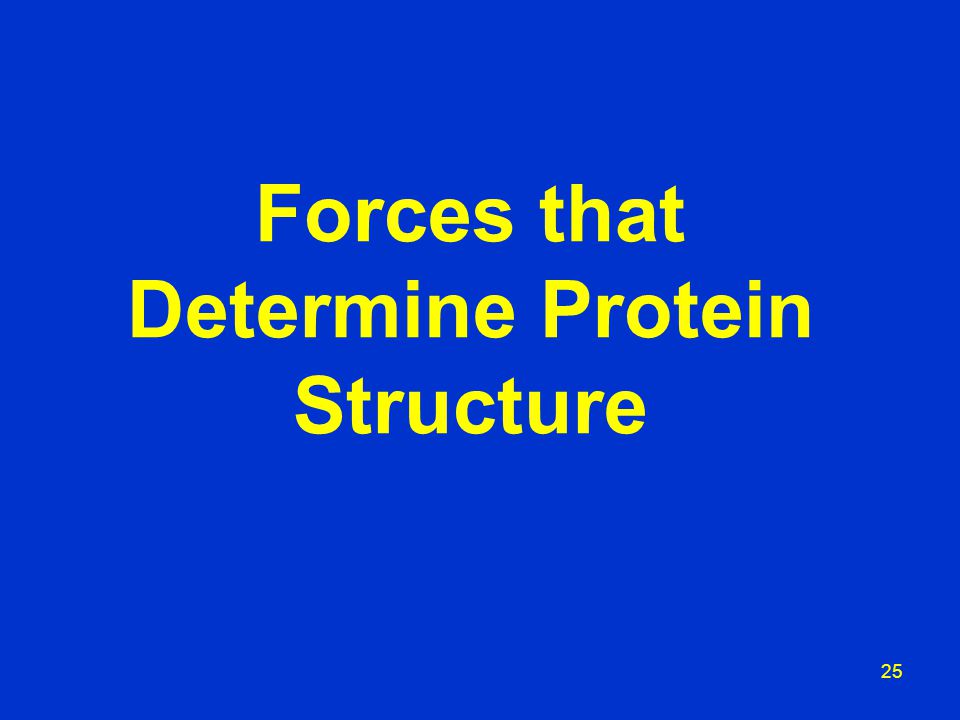 Forces that Determine Protein Structure

25